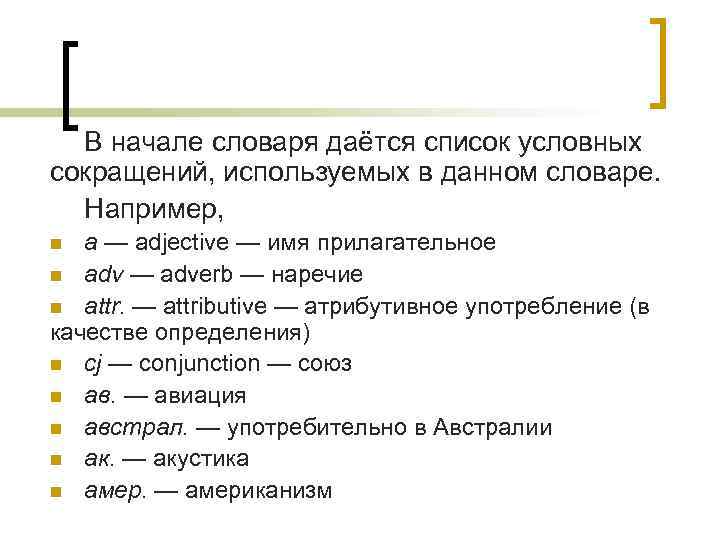 В начале словаря даётся список условных сокращений, используемых в данном словаре.

Например,

- a — adjective — имя прилагательное
- adv — adverb — наречие
- attr. — attributive — атрибутивное употребление (в качестве определения)
- cj — conjunction — союз
- ав. — авиация
- австрал. — употребительно в Австралии
- ак. — акустика
- амер. — американизм